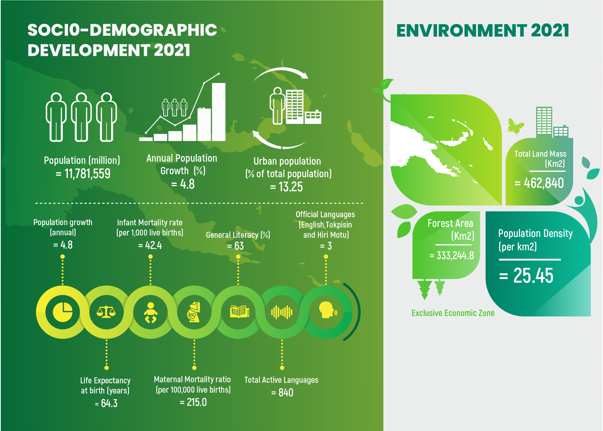 SOCI0-DEMOGRAPHIC DEVELOPMENT 2021

Population (million) = 11,781,559

Annual Population Growth (%) = 4.8

Urban population (% of total population) = 13.25

Population growth (annual) = 4.8

Infant Mortality rate (per 1,000 live births) = 42.4

General Literacy (%) = 63

Official Languages (English,Tokpisin and Hiri Motu) = 3

Life Expectancy at birth (years) = 64.3

Maternal Mortality ratio (per 100,000 live births) = 215.0

Total Active Languages = 840

ENVIRONMENT 2021

Total Land Mass (Km2) = 462,840

Forest Area (Km2) = 333,244.8

Population Density (per km2) = 25.45

Exclusive Economic Zone